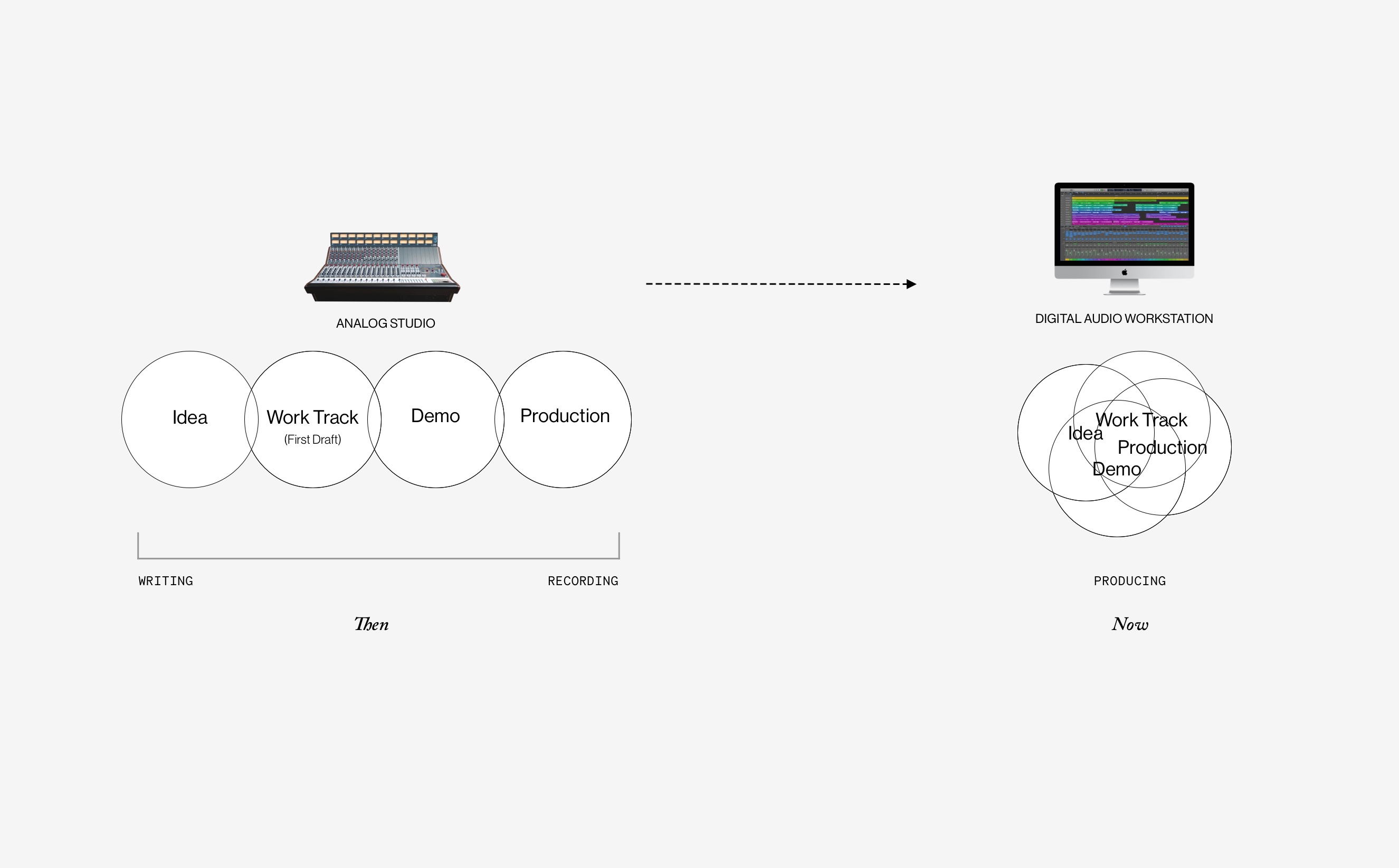 ANALOG STUDIO

Idea

Work Track
(First Draft)

Demo

Production

WRITING

RECORDING

Then

DIGITAL AUDIO WORKSTATION

Work Track
Idea
Production
Demo

PRODUCING

Now